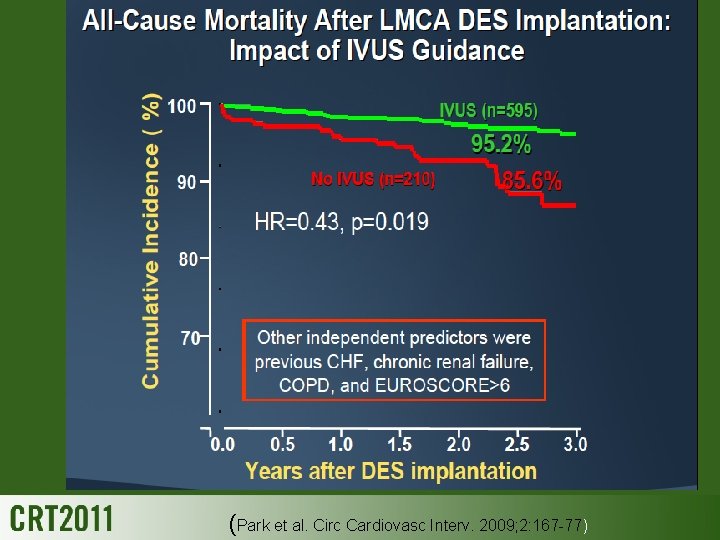 All-Cause Mortality After LMCA DES Implantation: Impact of IVUS Guidance

Cumulative Incidence ( %)

100
90
80
70

IVUS (n=595)
95.2%
No IVUS (n=210)
85.6%

HR=0.43, p=0.019

Other independent predictors were previous CHF, chronic renal failure, COPD, and EUROSCORE>6

0.0 0.5 1.0 1.5 2.0 2.5 3.0
Years after DES implantation

CRT2011

(Park et al. Circ Cardiovasc Interv. 2009;2:167-77)